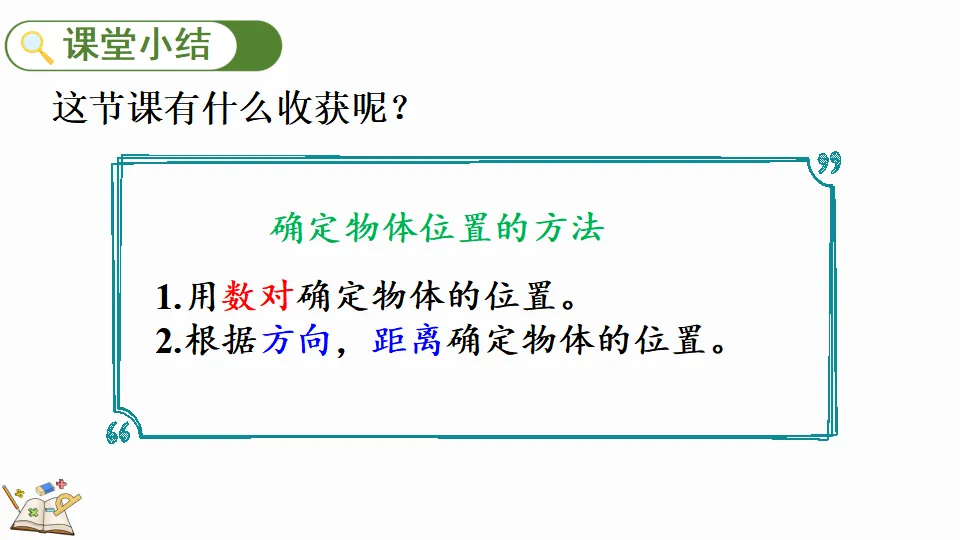 课堂小结

这节课有什么收获呢？

确定物体位置的方法

1.用数对确定物体的位置。
2.根据方向，距离确定物体的位置。